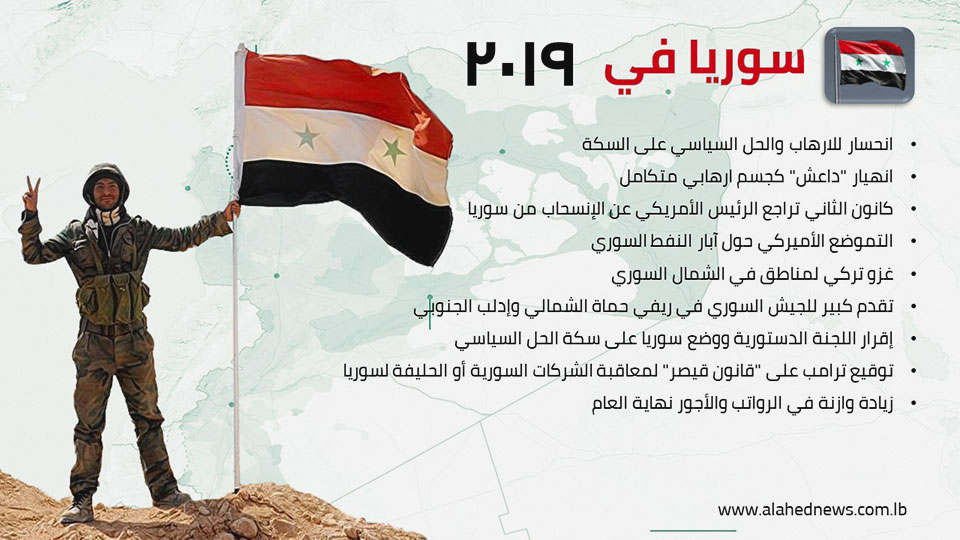 سوريا في ٢٠١٩

• انحسار للارهاب والحل السياسي على السكة
• انهيار "داعش" كجسم ارهابي متكامل
• كانون الثاني تراجع الرئيس الأمريكي عن الإنسحاب من سوريا
• التموضع الأميركي حول آبار النفط السوري
• غزو تركي لمناطق في الشمال السوري
• تقدم كبير للجيش السوري في ريفي حماة الشمالي وإدلب الجنوبي
• إقرار اللجنة الدستورية ووضع سوريا على سكة الحل السياسي
• توقيع ترامب على "قانون قيصر" لمعاقبة الشركات السورية أو الحليفة لسوريا
• زيادة وازنة في الرواتب والأجور نهاية العام

www.alahednews.com.lb